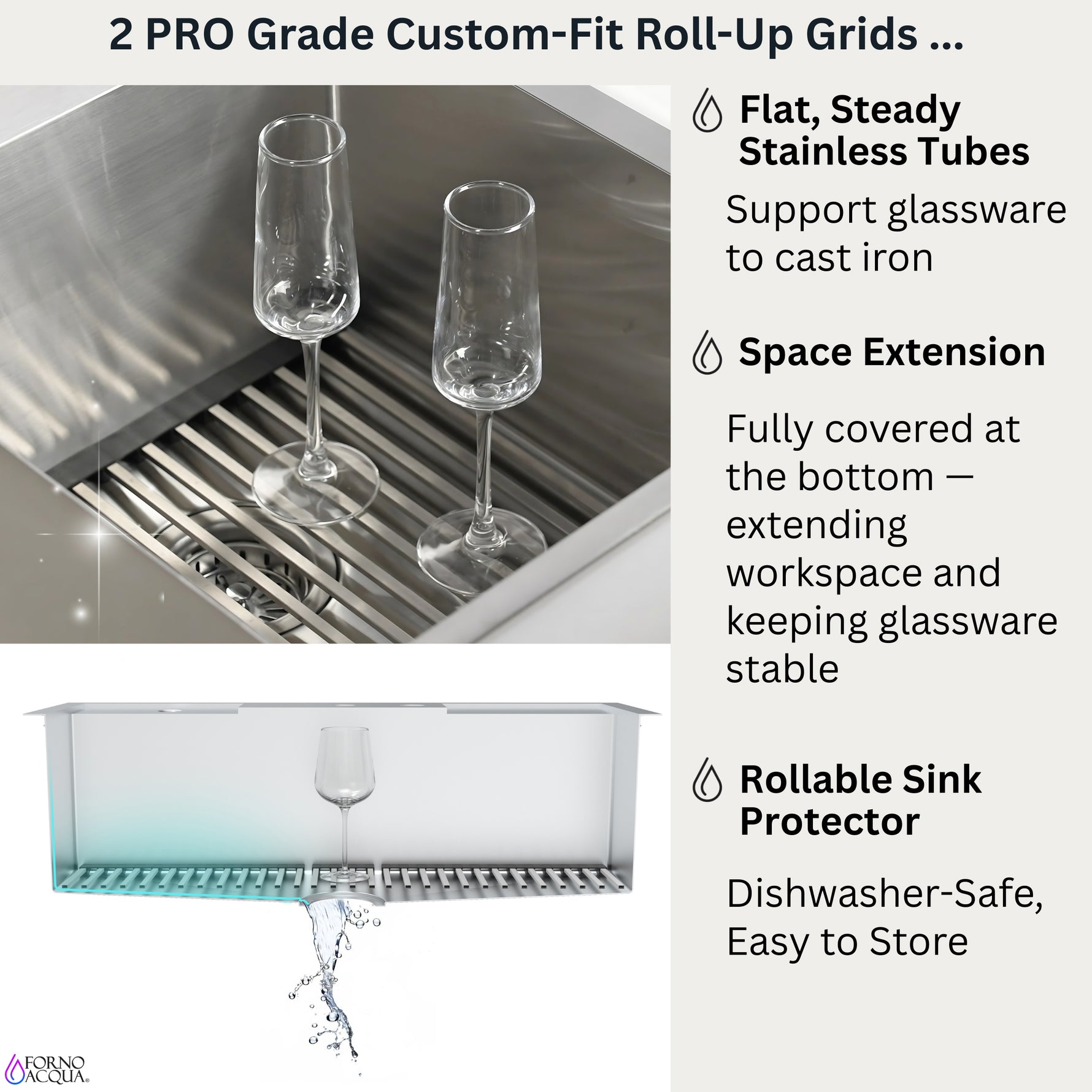 2 PRO Grade Custom-Fit Roll-Up Grids ...

Flat, Steady Stainless Tubes

Support glassware to cast iron

Space Extension

Fully covered at the bottom — extending workspace and keeping glassware stable

Rollable Sink Protector

Dishwasher-Safe, Easy to Store

FORNO ACQUA®